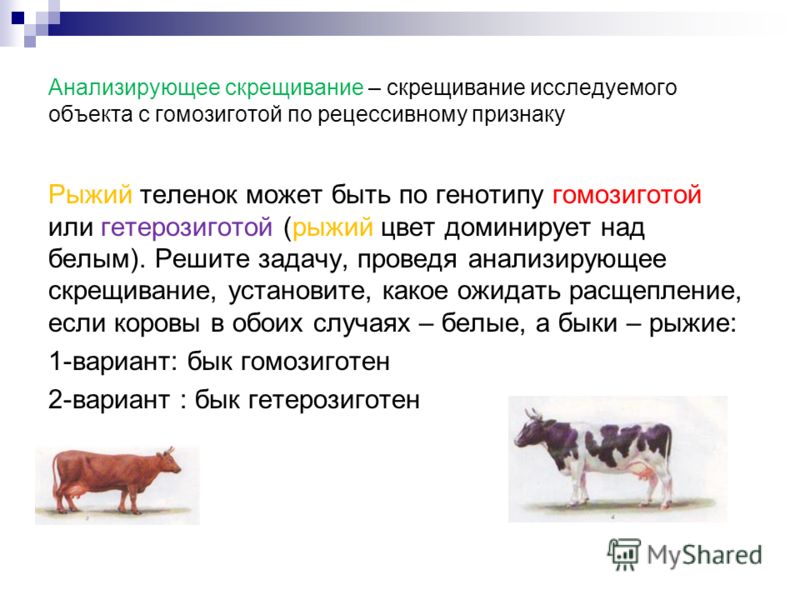 Анализирующее скрещивание – скрещивание исследуемого объекта с гомозиготой по рецессивному признаку

Рыжий теленок может быть по генотипу гомозиготой или гетерозиготой (рыжий цвет доминирует над белым). Решите задачу, проведя анализирующее скрещивание, установите, какое ожидать расщепление, если коровы в обоих случаях – белые, а быки – рыжие:

1-вариант: бык гомозиготен

2-вариант : бык гетерозиготен

MyShared